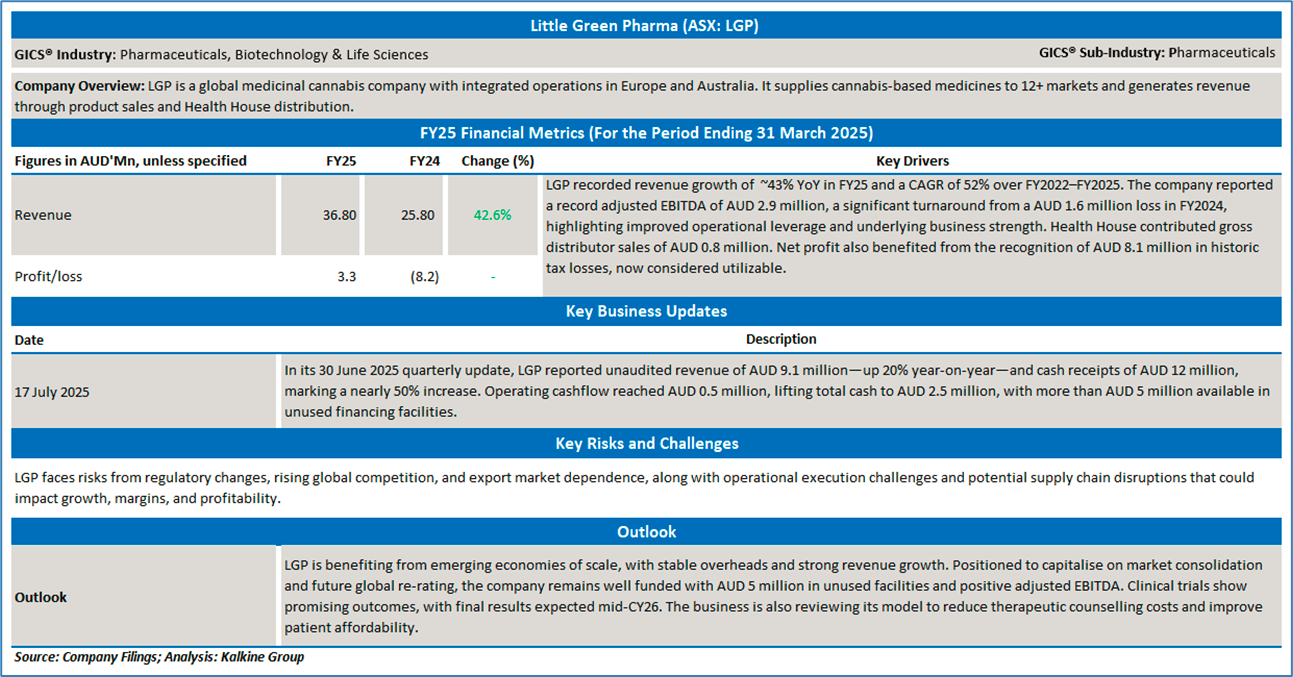 Little Green Pharma (ASX: LGP)

GICS® Industry: Pharmaceuticals, Biotechnology & Life Sciences

GICS® Sub-Industry: Pharmaceuticals

Company Overview: LGP is a global medicinal cannabis company with integrated operations in Europe and Australia. It supplies cannabis-based medicines to 12+ markets and generates revenue through product sales and Health House distribution.

FY25 Financial Metrics (For the Period Ending 31 March 2025)

| Figures in AUD'Mn, unless specified | FY25 | FY24 | Change (%) | Key Drivers |
|---|---|---|---|---|
| Revenue | 36.80 | 25.80 | 42.6% | LGP recorded revenue growth of ~43% YoY in FY25 and a CAGR of 52% over FY2022–FY2025. The company reported a record adjusted EBITDA of AUD 2.9 million, a significant turnaround from a AUD 1.6 million loss in FY2024, highlighting improved operational leverage and underlying business strength. Health House contributed gross distributor sales of AUD 0.8 million. Net profit also benefited from the recognition of AUD 8.1 million in historic tax losses, now considered utilizable. |
| Profit/loss | 3.3 | (8.2) | - | |

Key Business Updates

| Date | Description |
|---|---|
| 17 July 2025 | In its 30 June 2025 quarterly update, LGP reported unaudited revenue of AUD 9.1 million—up 20% year-on-year—and cash receipts of AUD 12 million, marking a nearly 50% increase. Operating cashflow reached AUD 0.5 million, lifting total cash to AUD 2.5 million, with more than AUD 5 million available in unused financing facilities. |

Key Risks and Challenges

LGP faces risks from regulatory changes, rising global competition, and export market dependence, along with operational execution challenges and potential supply chain disruptions that could impact growth, margins, and profitability.

Outlook

| Outlook | LGP is benefiting from emerging economies of scale, with stable overheads and strong revenue growth. Positioned to capitalise on market consolidation and future global re-rating, the company remains well funded with AUD 5 million in unused facilities and positive adjusted EBITDA. Clinical trials show promising outcomes, with final results expected mid-CY26. The business is also reviewing its model to reduce therapeutic counselling costs and improve patient affordability. |
|---|---|

Source: Company Filings; Analysis: Kalkine Group